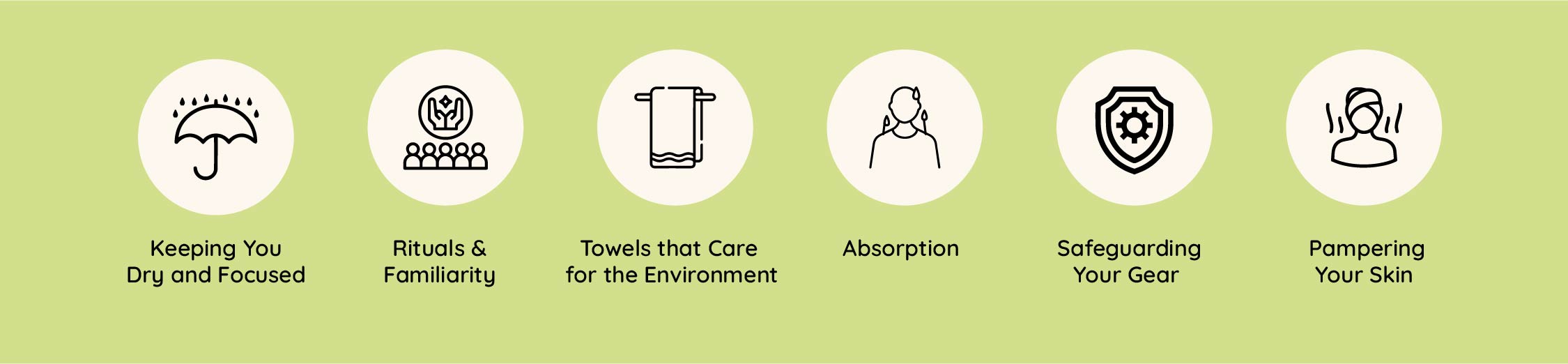 Keeping You Dry and Focused

Rituals & Familiarity

Towels that Care for the Environment

Absorption

Safeguarding Your Gear

Pampering Your Skin